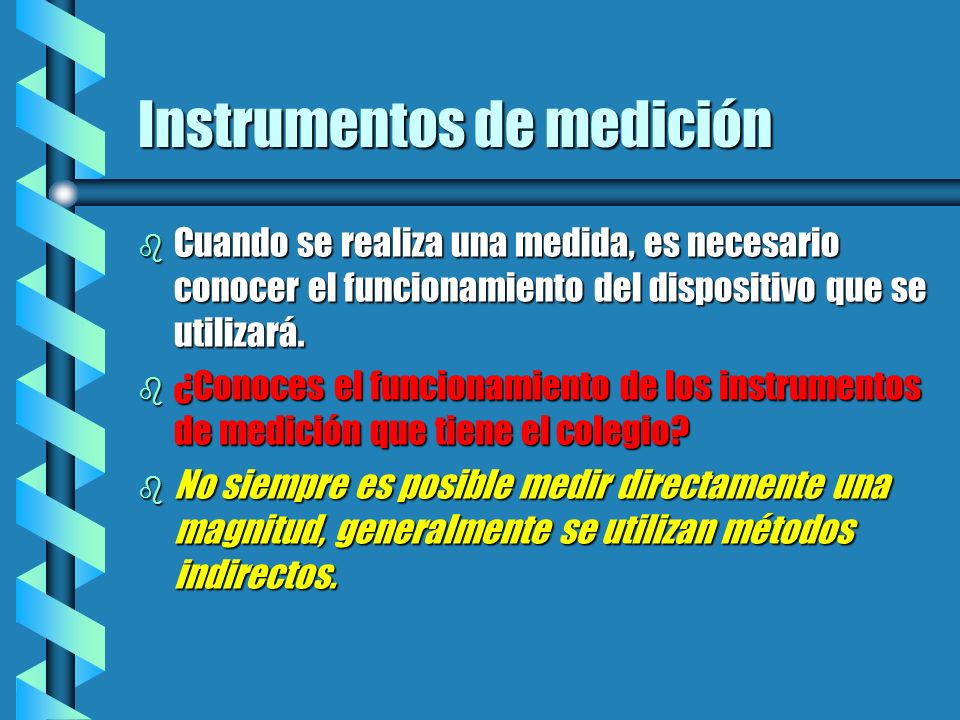 Instrumentos de medición

Cuando se realiza una medida, es necesario conocer el funcionamiento del dispositivo que se utilizará.

¿Conoces el funcionamiento de los instrumentos de medición que tiene el colegio?

No siempre es posible medir directamente una magnitud, generalmente se utilizan métodos indirectos.